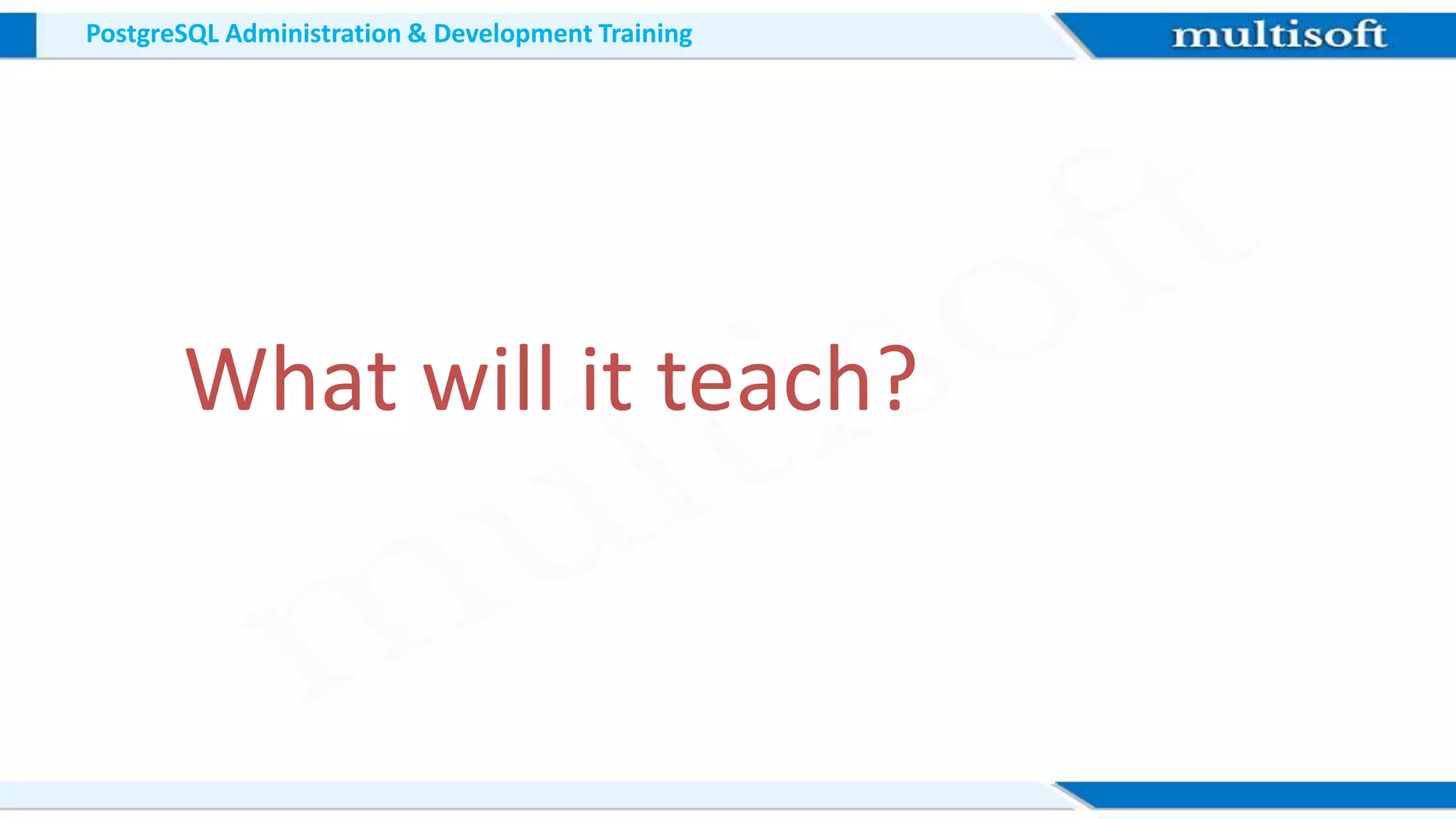 PostgreSQL Administration & Development Training

multisoft

What will it teach?

multisoft